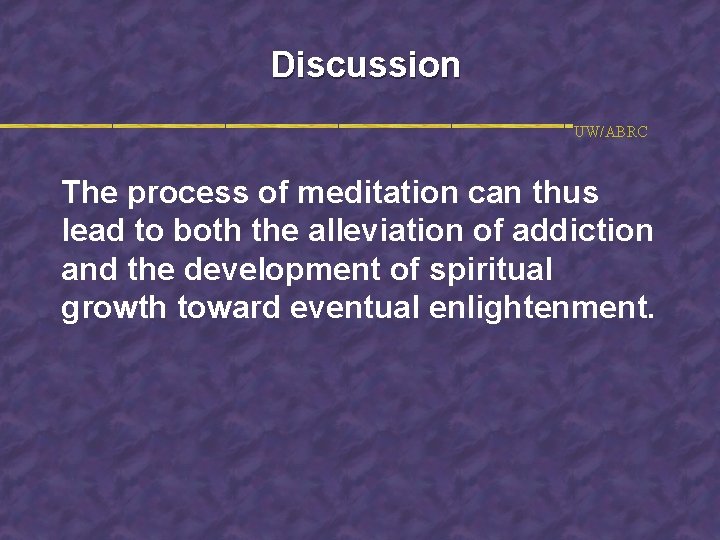 Discussion

UW/ABRC

The process of meditation can thus lead to both the alleviation of addiction and the development of spiritual growth toward eventual enlightenment.